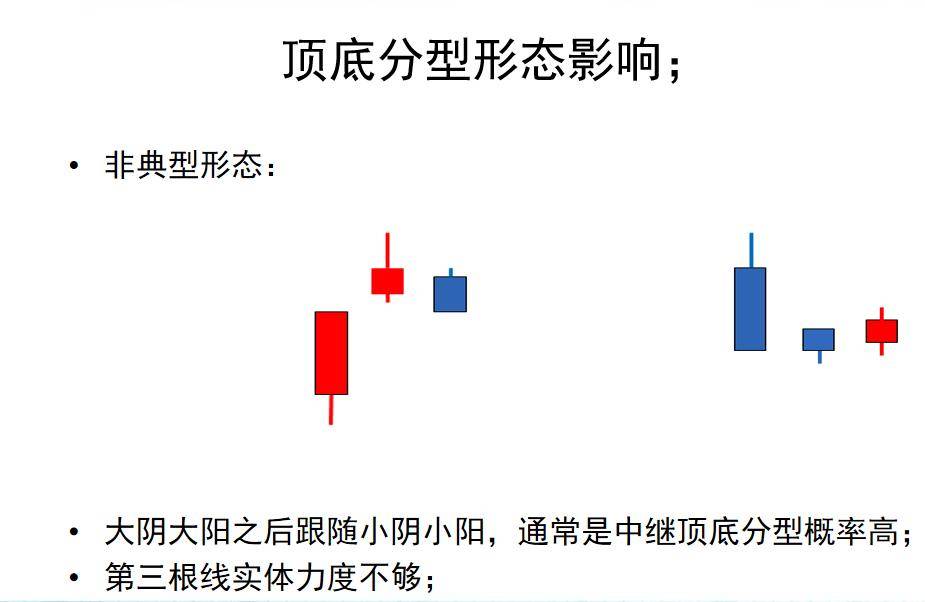 顶底分型形态影响；

• 非典型形态：

• 大阴大阳之后跟随小阴小阳，通常是中继顶底分型概率高；
• 第三根线实体力度不够；